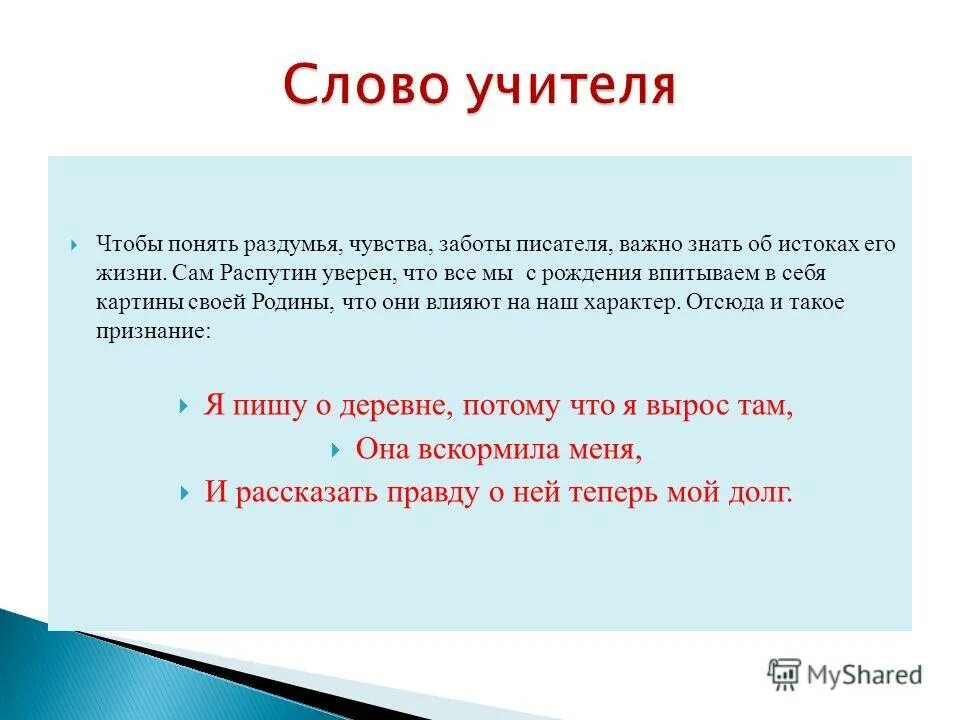 Слово учителя

Чтобы понять раздумья, чувства, заботы писателя, важно знать об истоках его жизни. Сам Распутин уверен, что все мы с рождения впитываем в себя картины своей Родины, что они влияют на наш характер. Отсюда и такое признание:

Я пишу о деревне, потому что я вырос там,

Она вскормила меня,

И рассказать правду о ней теперь мой долг.

MyShared